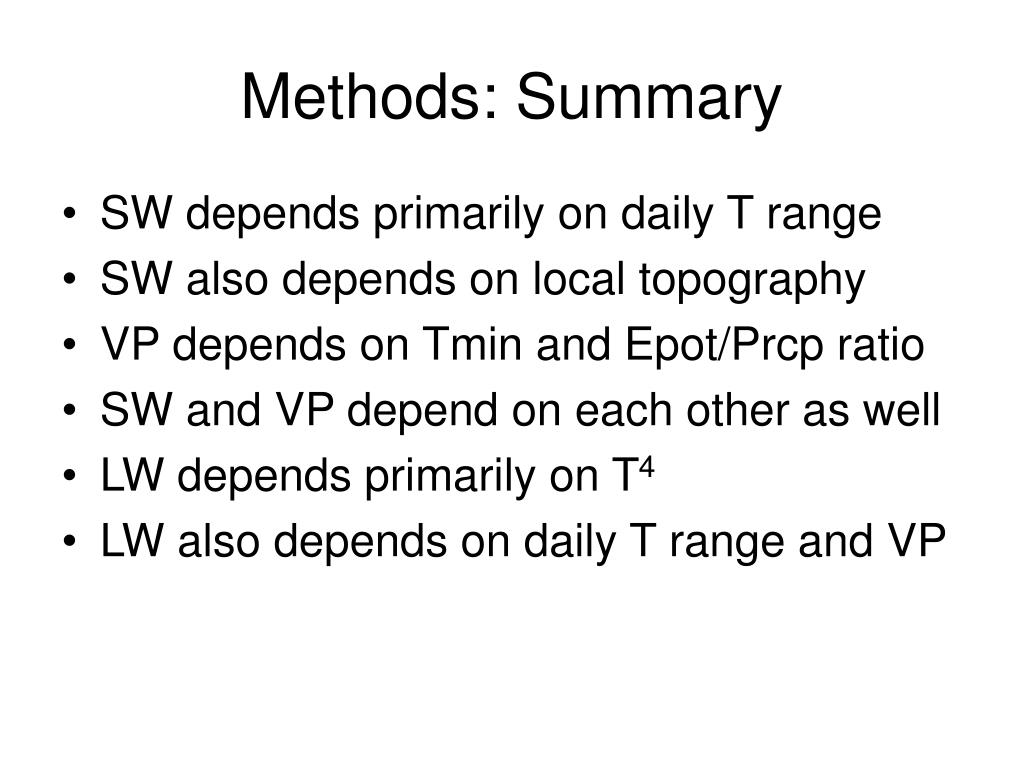 Methods: Summary

• SW depends primarily on daily T range
• SW also depends on local topography
• VP depends on Tmin and Epot/Prcp ratio
• SW and VP depend on each other as well
• LW depends primarily on $T^4$
• LW also depends on daily T range and VP